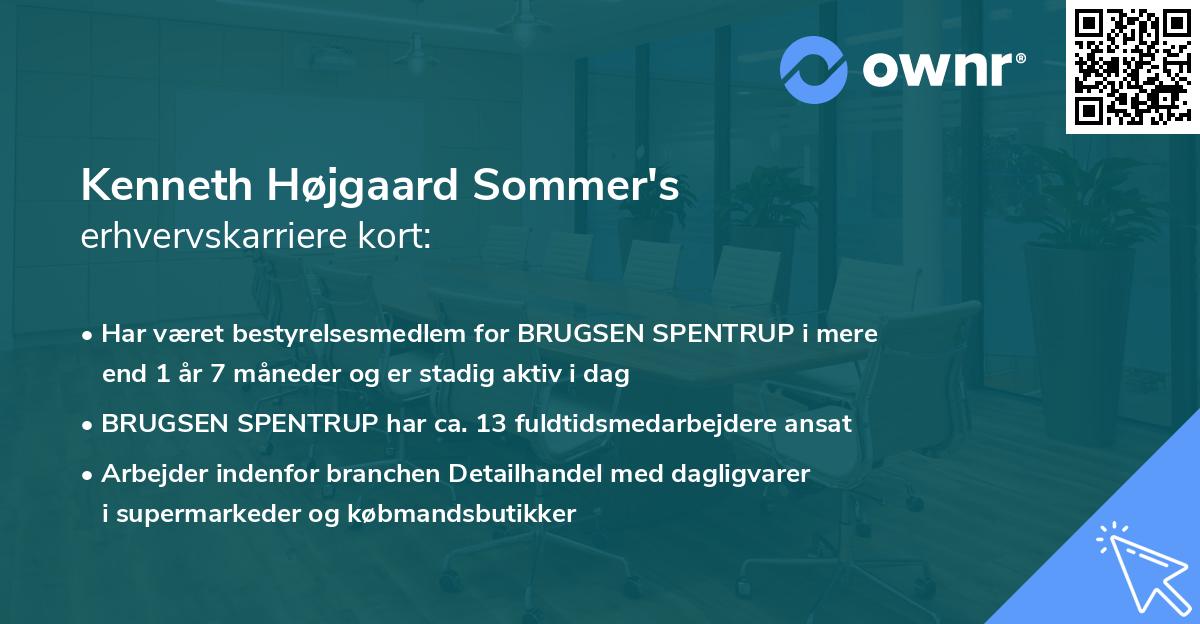 ownr®

Kenneth Højgaard Sommer's erhvervskarriere kort:

• Har været bestyrelsesmedlem for BRUGSEN SPENTRUP i mere end 1 år 7 måneder og er stadig aktiv i dag
• BRUGSEN SPENTRUP har ca. 13 fuldtidsmedarbejdere ansat
• Arbejder indenfor branchen Detailhandel med dagligvarer i supermarkeder og købmandsbutikker